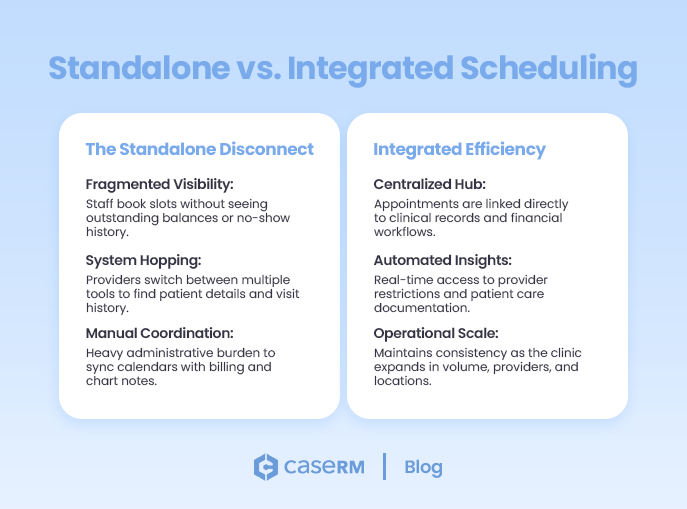 Standalone vs. Integrated Scheduling

The Standalone Disconnect

Fragmented Visibility:
Staff book slots without seeing outstanding balances or no-show history.

System Hopping:
Providers switch between multiple tools to find patient details and visit history.

Manual Coordination:
Heavy administrative burden to sync calendars with billing and chart notes.

Integrated Efficiency

Centralized Hub:
Appointments are linked directly to clinical records and financial workflows.

Automated Insights:
Real-time access to provider restrictions and patient care documentation.

Operational Scale:
Maintains consistency as the clinic expands in volume, providers, and locations.

caseRM | Blog